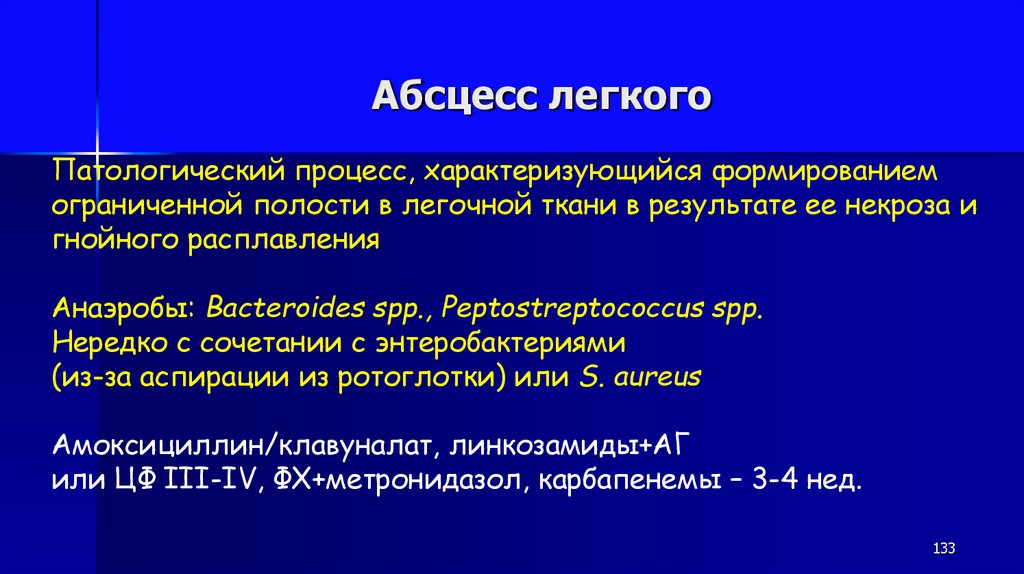 Абсцесс легкого

Патологический процесс, характеризующийся формированием ограниченной полости в легочной ткани в результате ее некроза и гнойного расплавления

Анаэробы: Bacteroides spp., Peptostreptococcus spp.
Нередко с сочетании с энтеробактериями
(из-за аспирации из ротоглотки) или S. aureus

Амоксициллин/клавуналат, линкозамиды+АГ
или ЦФ III-IV, ФХ+метронидазол, карбапенемы – 3-4 нед.

133